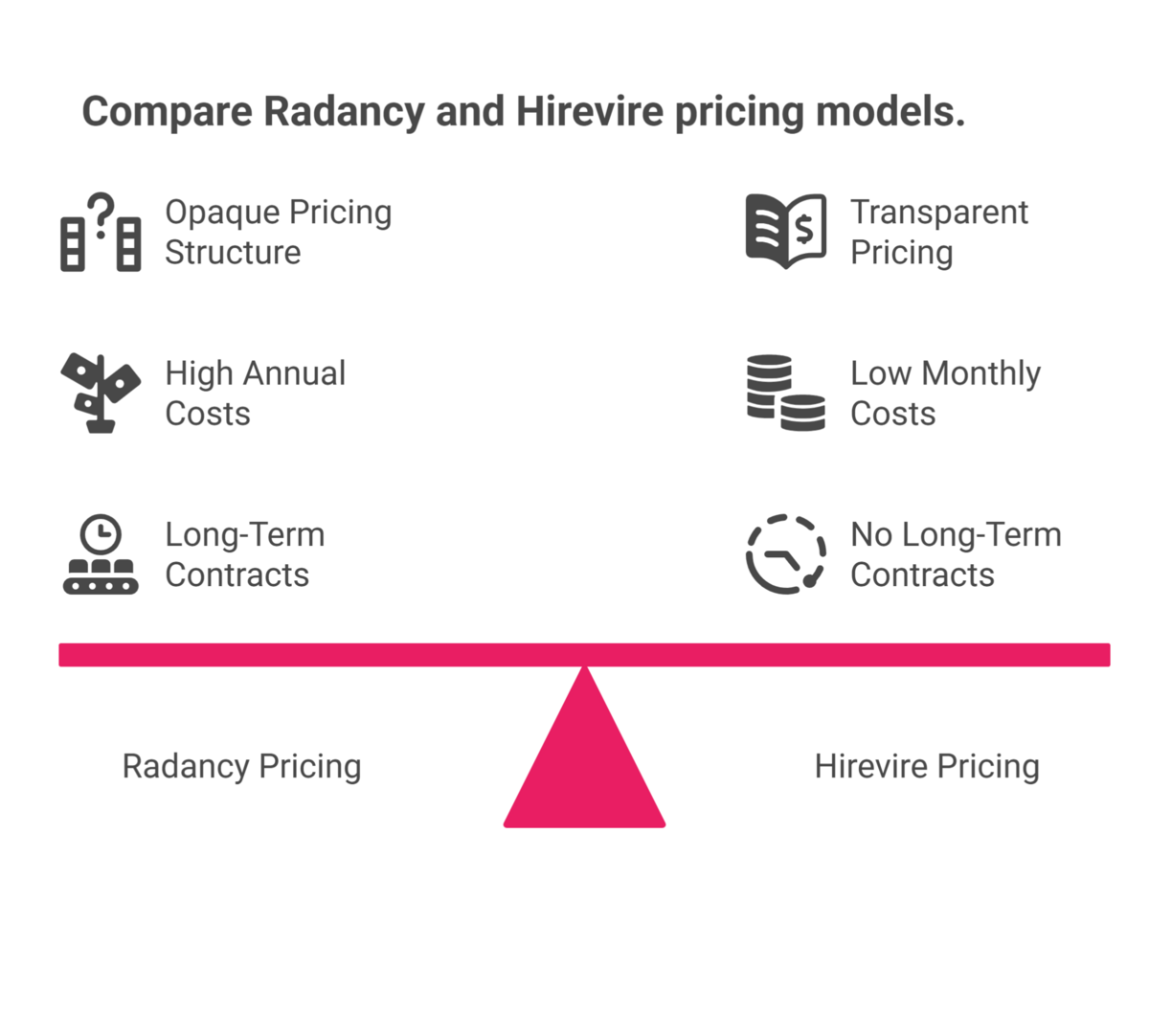 Compare Radancy and Hirevire pricing models.

Opaque Pricing Structure

High Annual Costs

Long-Term Contracts

Transparent Pricing

Low Monthly Costs

No Long-Term Contracts

Radancy Pricing

Hirevire Pricing